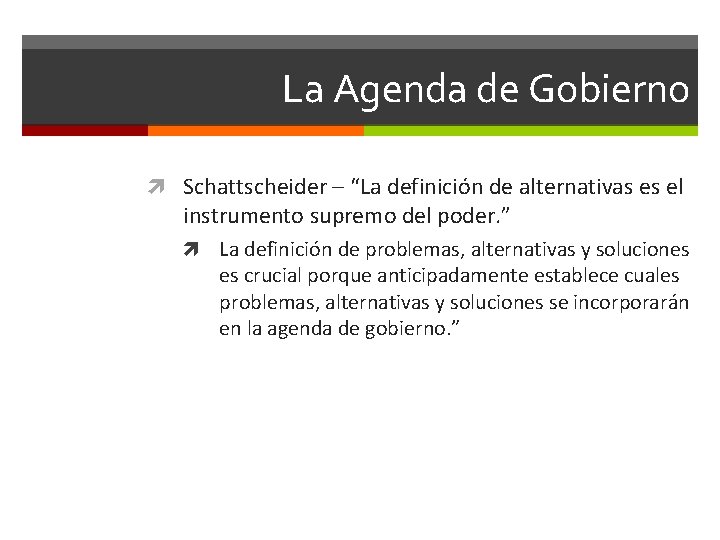 La Agenda de Gobierno

➚ Schattscheider – "La definición de alternativas es el instrumento supremo del poder."

➚ La definición de problemas, alternativas y soluciones es crucial porque anticipadamente establece cuales problemas, alternativas y soluciones se incorporarán en la agenda de gobierno."